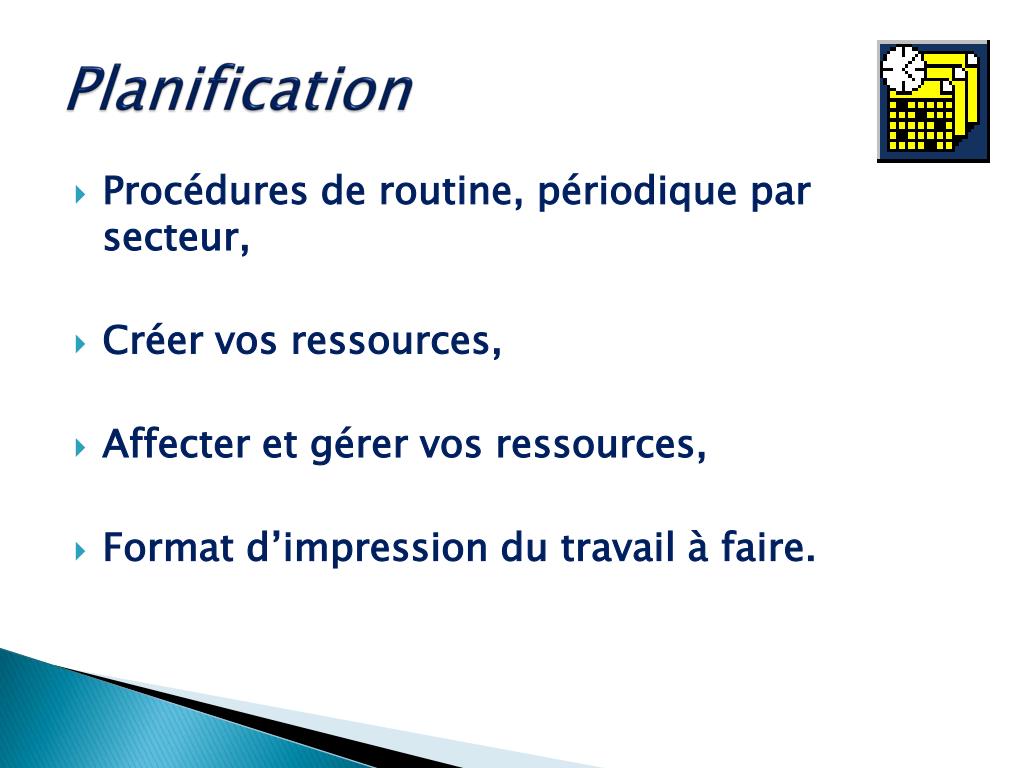 Planification

Procédures de routine, périodique par secteur,

Créer vos ressources,

Affecter et gérer vos ressources,

Format d’impression du travail à faire.